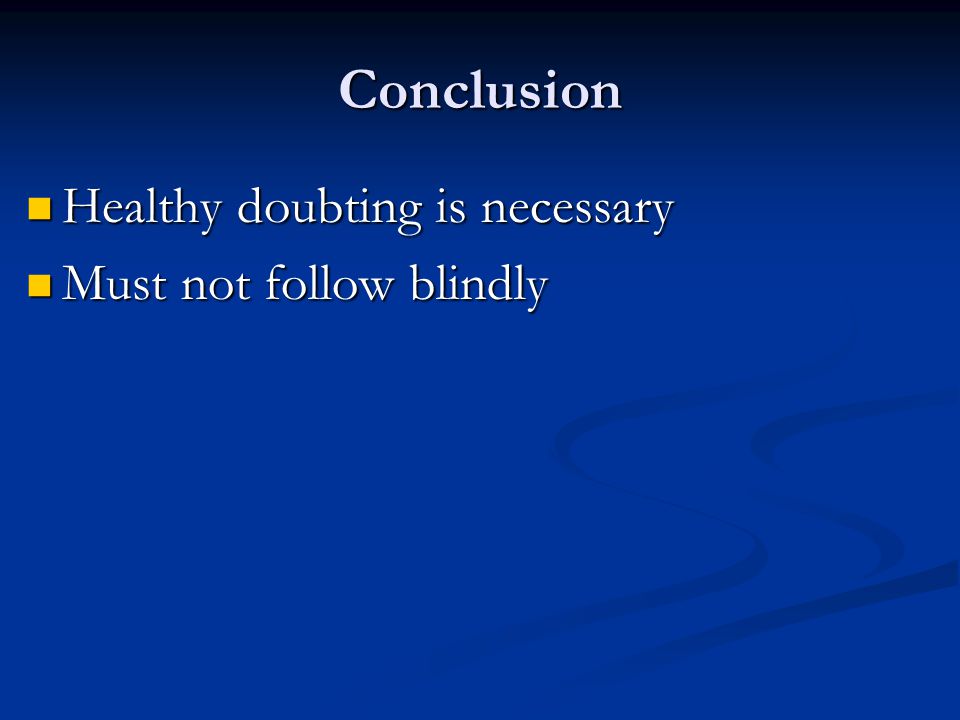 Conclusion

Healthy doubting is necessary

Must not follow blindly